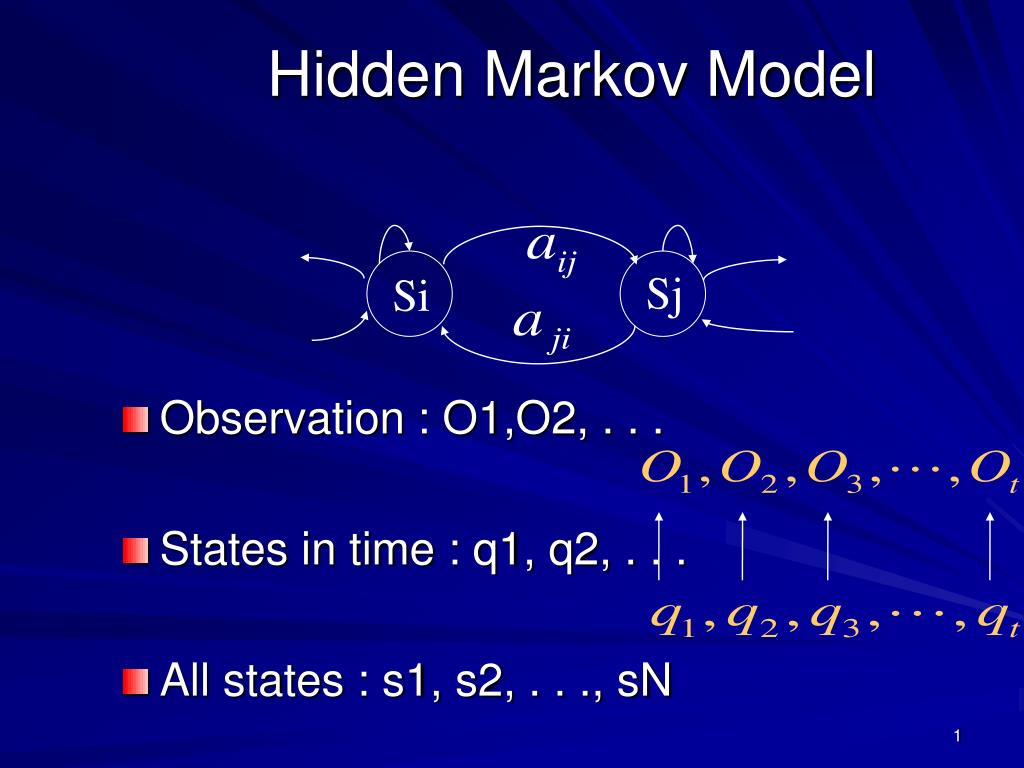 Hidden Markov Model

$a_{ij}$

Si

Sj

$a_{ji}$

Observation : O1,O2, . . .

$O_1, O_2, O_3, \cdots, O_t$

States in time : q1, q2, . . .

$q_1, q_2, q_3, \cdots, q_t$

All states : s1, s2, . . ., sN

1